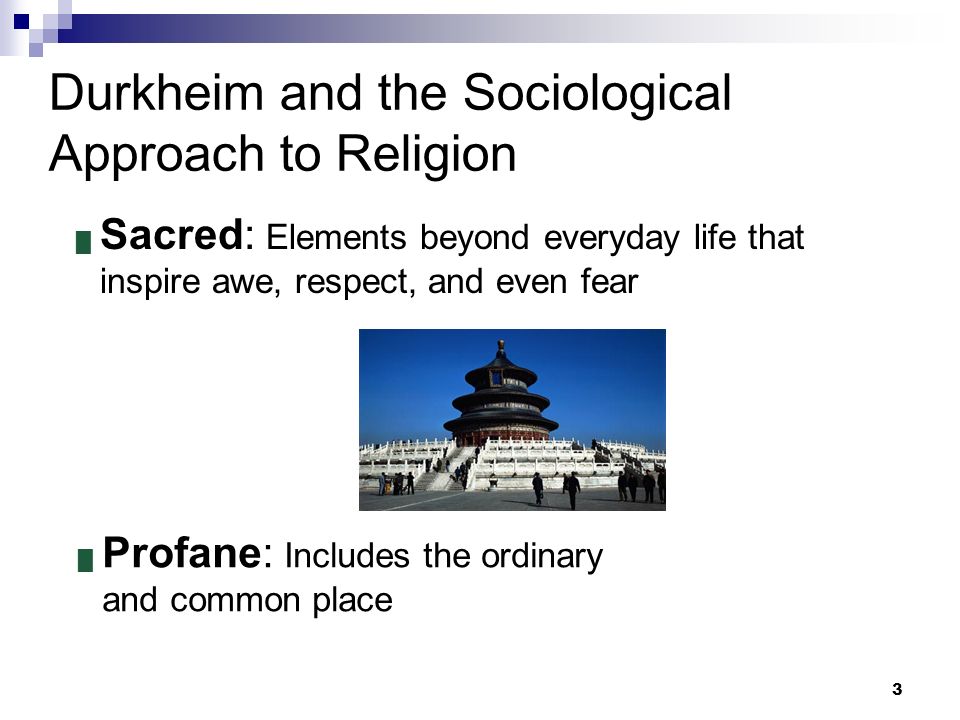 Durkheim and the Sociological Approach to Religion

Sacred: Elements beyond everyday life that inspire awe, respect, and even fear

Profane: Includes the ordinary and common place

3